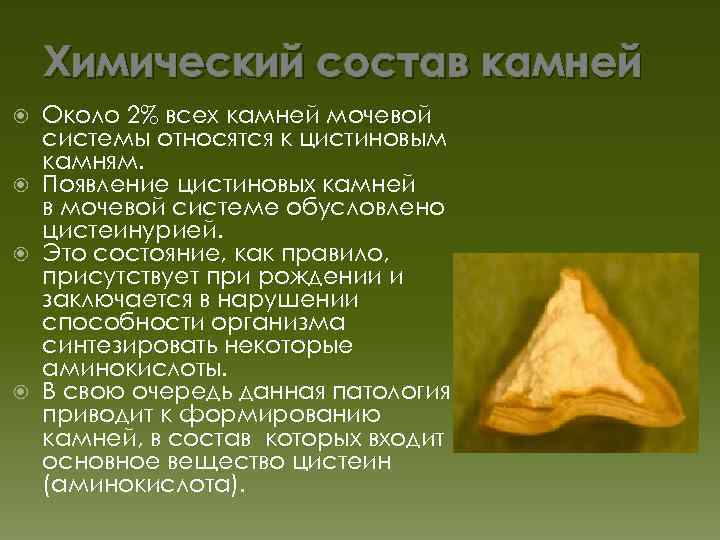 Химический состав камней

Около 2% всех камней мочевой системы относятся к цистиновым камням.

Появление цистиновых камней в мочевой системе обусловлено цистеинурией.

Это состояние, как правило, присутствует при рождении и заключается в нарушении способности организма синтезировать некоторые аминокислоты.

В свою очередь данная патология приводит к формированию камней, в состав которых входит основное вещество цистеин (аминокислота).